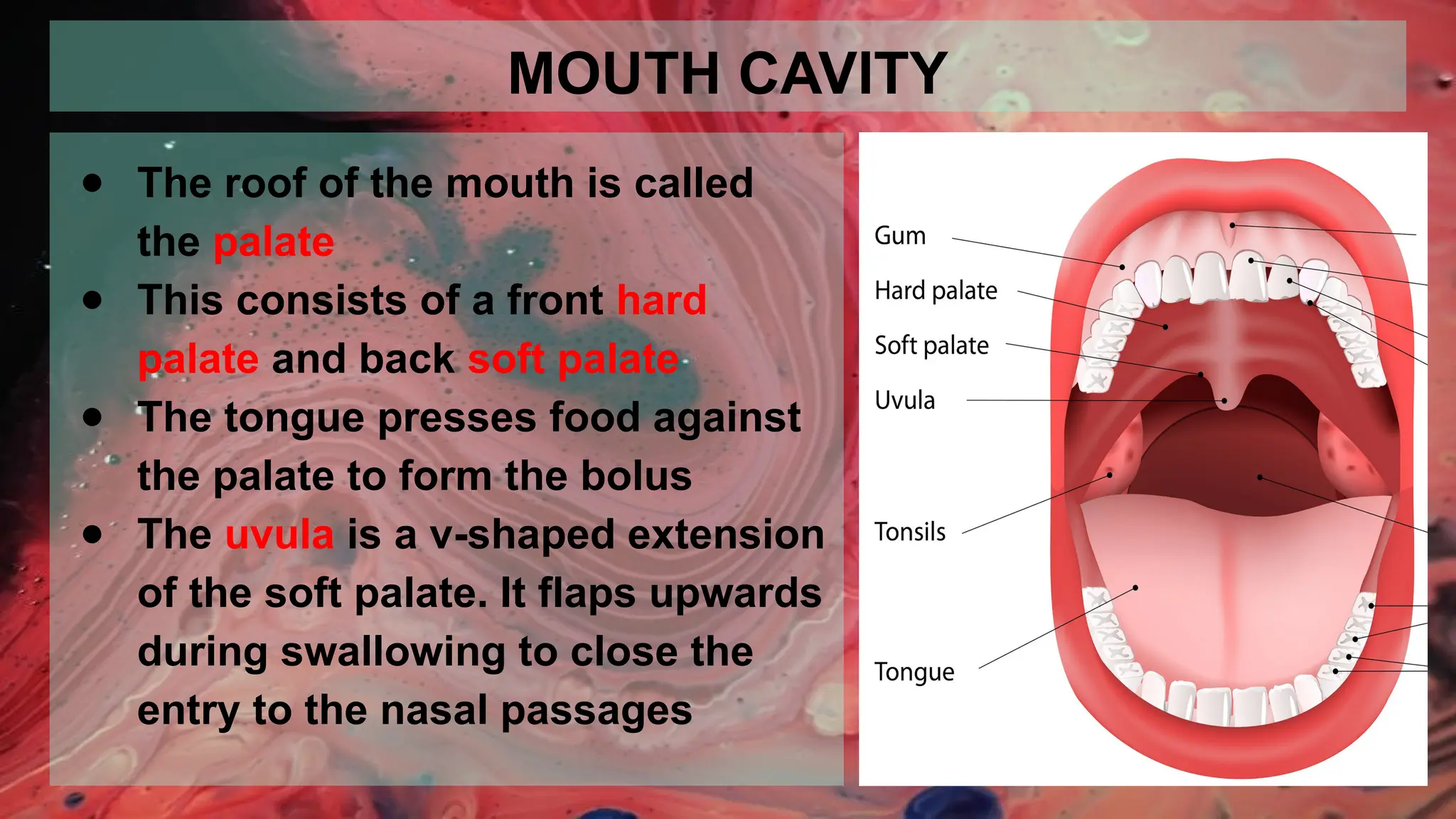 MOUTH CAVITY

- The roof of the mouth is called the palate
- This consists of a front hard palate and back soft palate
- The tongue presses food against the palate to form the bolus
- The uvula is a v-shaped extension of the soft palate. It flaps upwards during swallowing to close the entry to the nasal passages

Gum

Hard palate

Soft palate

Uvula

Tonsils

Tongue